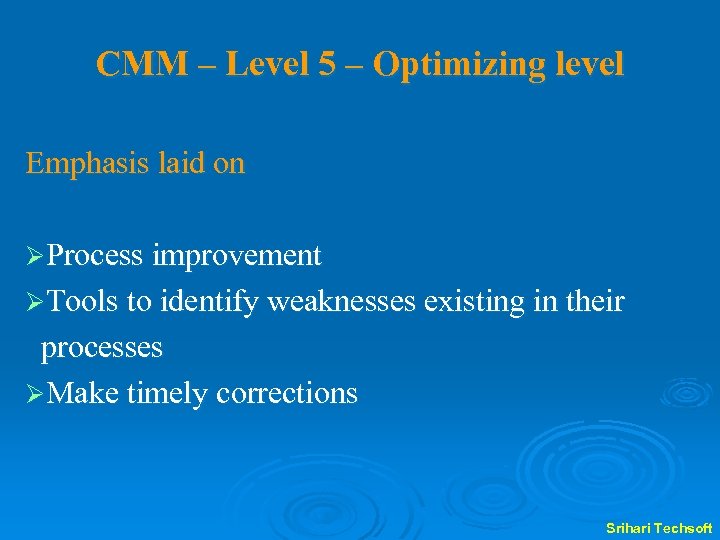 CMM – Level 5 – Optimizing level

Emphasis laid on

➢Process improvement
➢Tools to identify weaknesses existing in their processes
➢Make timely corrections

Srihari Techsoft